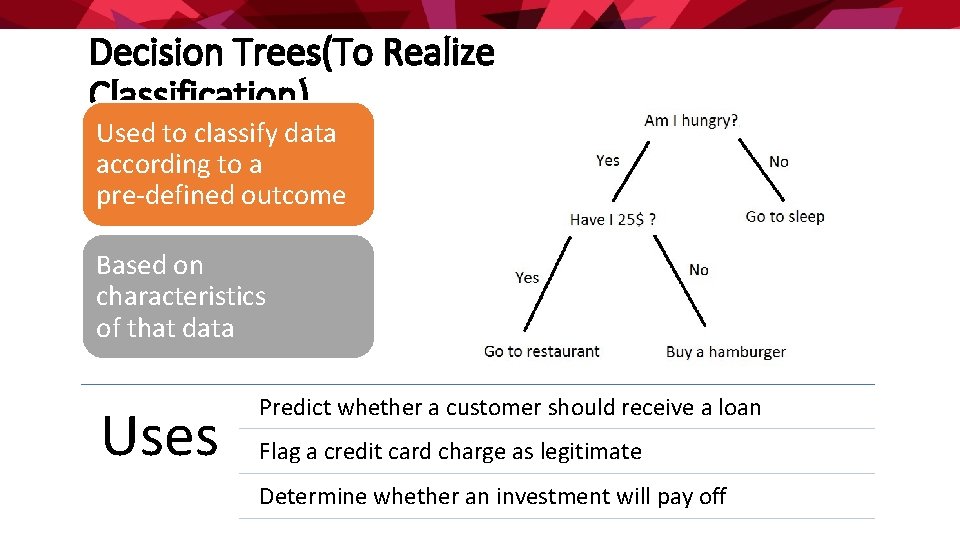 Decision Trees(To Realize Classification)

Used to classify data according to a pre-defined outcome

Based on characteristics of that data

Am I hungry?

Yes

No

Have I 25$ ?

Go to sleep

Yes

No

Go to restaurant

Buy a hamburger

Uses

Predict whether a customer should receive a loan

Flag a credit card charge as legitimate

Determine whether an investment will pay off